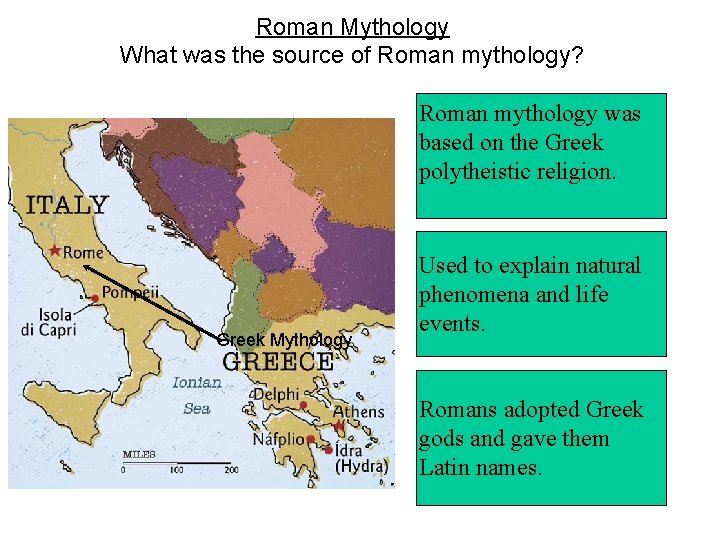 Roman Mythology
What was the source of Roman mythology?

ITALY
Rome
Pompeii
Isola di Capri
Greek Mythology
GREECE
Ionian Sea
Delphi
Athens
Náfplio
Ídra (Hydra)
MILES
0 100 200

Roman mythology was based on the Greek polytheistic religion.

Used to explain natural phenomena and life events.

Romans adopted Greek gods and gave them Latin names.